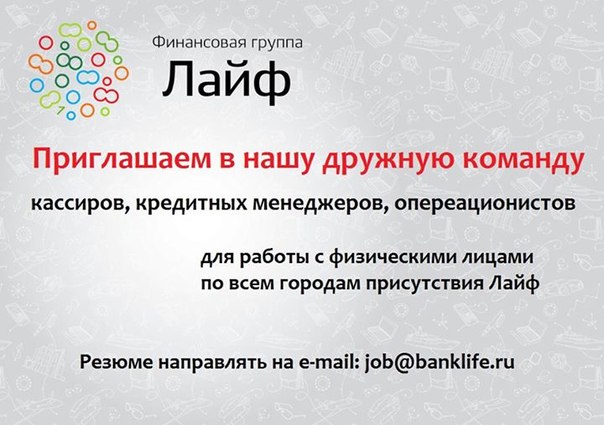 Финансовая группа
Лайф

Приглашаем в нашу дружную команду

кассиров, кредитных менеджеров, опереационистов

для работы с физическими лицами
по всем городам присутствия Лайф

Резюме направлять на e-mail: job@banklife.ru